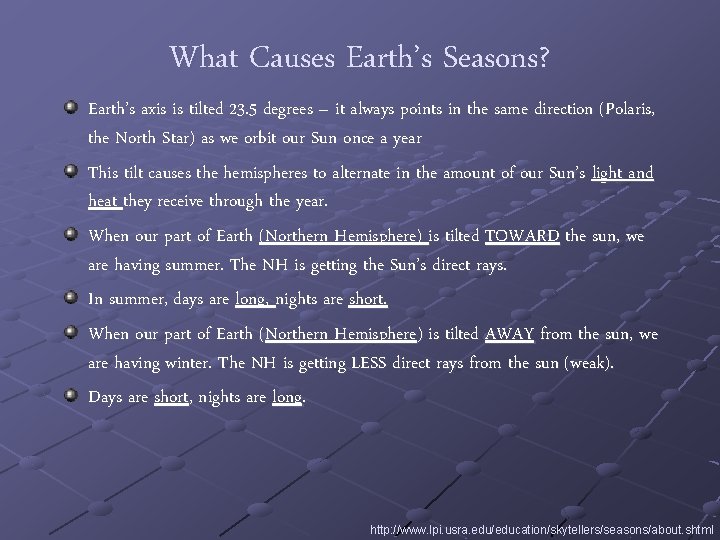 What Causes Earth's Seasons?

Earth's axis is tilted 23.5 degrees – it always points in the same direction (Polaris, the North Star) as we orbit our Sun once a year

This tilt causes the hemispheres to alternate in the amount of our Sun's light and heat they receive through the year.

When our part of Earth (Northern Hemisphere) is tilted TOWARD the sun, we are having summer. The NH is getting the Sun's direct rays.

In summer, days are long, nights are short.

When our part of Earth (Northern Hemisphere) is tilted AWAY from the sun, we are having winter. The NH is getting LESS direct rays from the sun (weak).

Days are short, nights are long.

http://www.lpi.usra.edu/education/skytellers/seasons/about.shtml